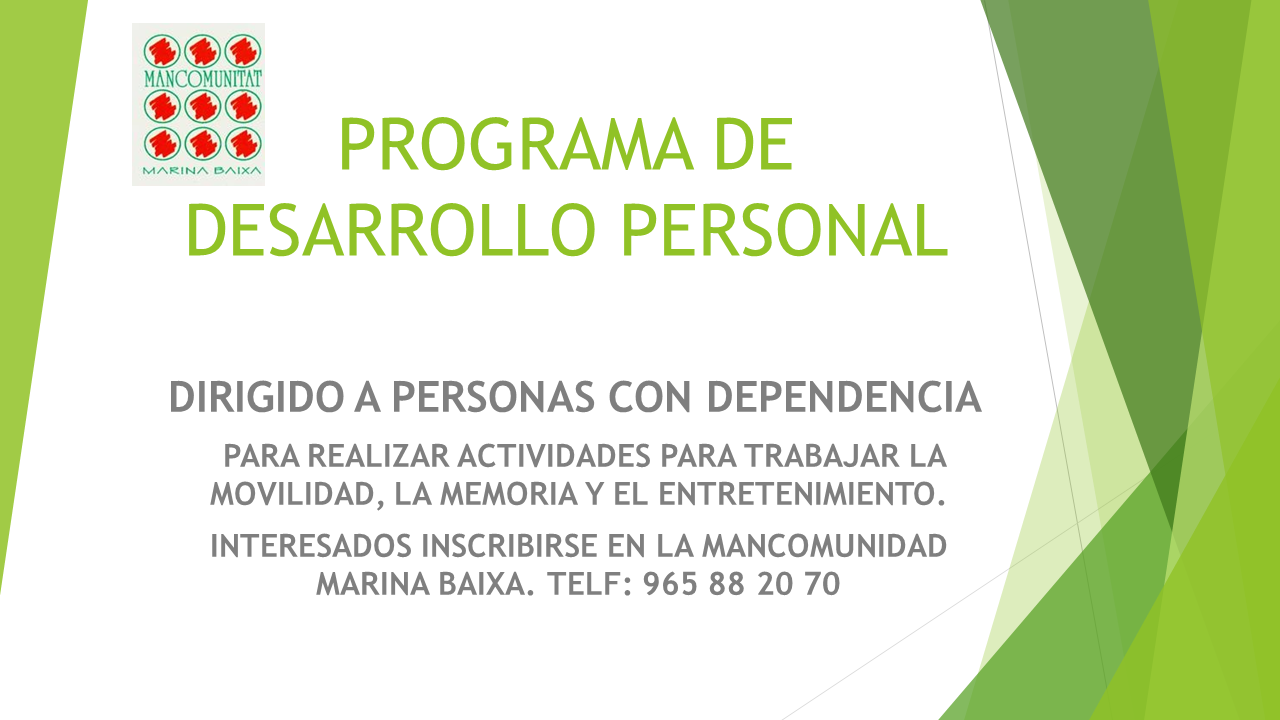 MANCOMUNITAT
MARINA BAIXA

PROGRAMA DE DESARROLLO PERSONAL

DIRIGIDO A PERSONAS CON DEPENDENCIA

PARA REALIZAR ACTIVIDADES PARA TRABAJAR LA MOVILIDAD, LA MEMORIA Y EL ENTRETENIMIENTO.

INTERESADOS INSCRIBIRSE EN LA MANCOMUNIDAD MARINA BAIXA. TELF: 965 88 20 70